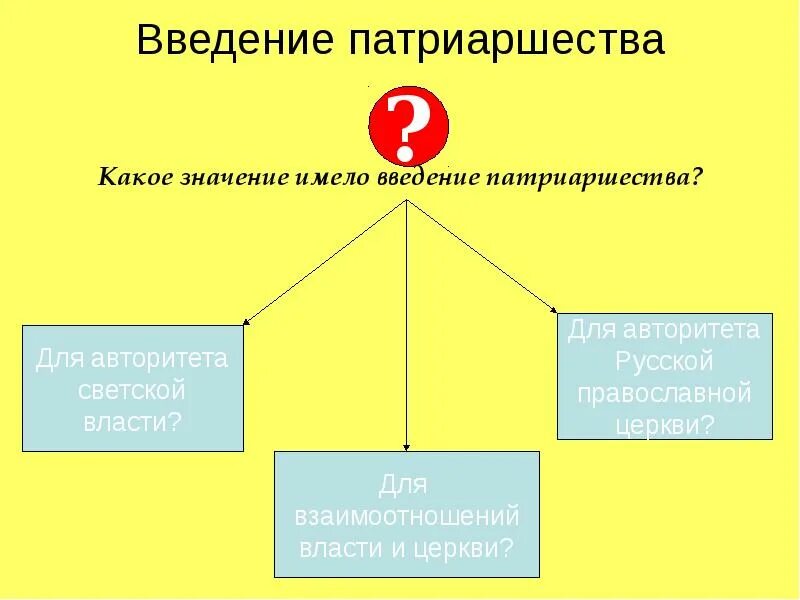 Введение патриаршества

?

Какое значение имело введение патриаршества?

Для авторитета светской власти?

Для взаимоотношений власти и церкви?

Для авторитета Русской православной церкви?